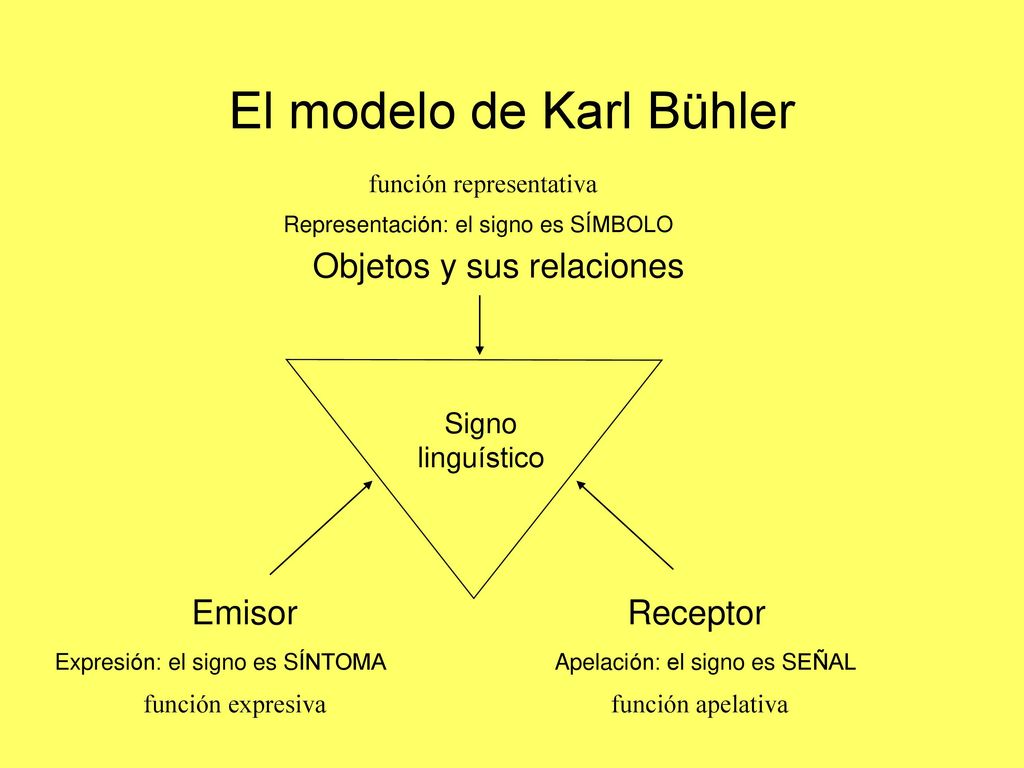 El modelo de Karl Bühler

función representativa

Representación: el signo es SÍMBOLO

Objetos y sus relaciones

Signo linguístico

Emisor

Expresión: el signo es SÍNTOMA

función expresiva

Receptor

Apelación: el signo es SEÑAL

función apelativa